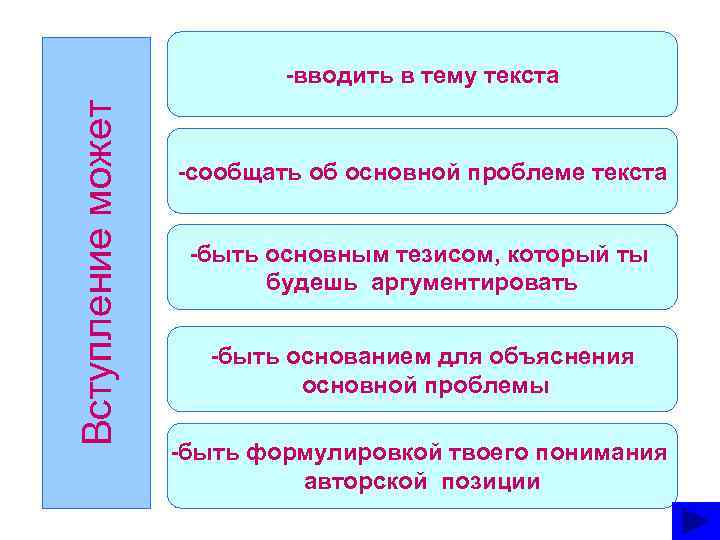 Вступление может

-вводить в тему текста

-сообщать об основной проблеме текста

-быть основным тезисом, который ты будешь аргументировать

-быть основанием для объяснения основной проблемы

-быть формулировкой твоего понимания авторской позиции